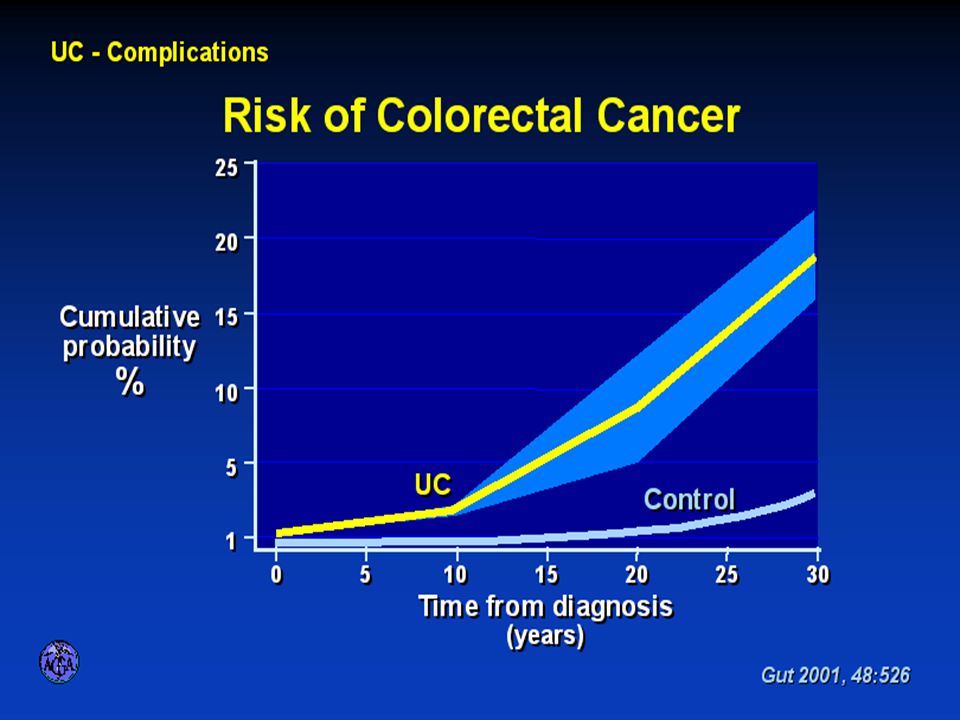 UC - Complications

Risk of Colorectal Cancer

Cumulative probability %

25
20
15
10
5
1

UC
Control

0 5 10 15 20 25 30

Time from diagnosis (years)

AGA

Gut 2001, 48:526